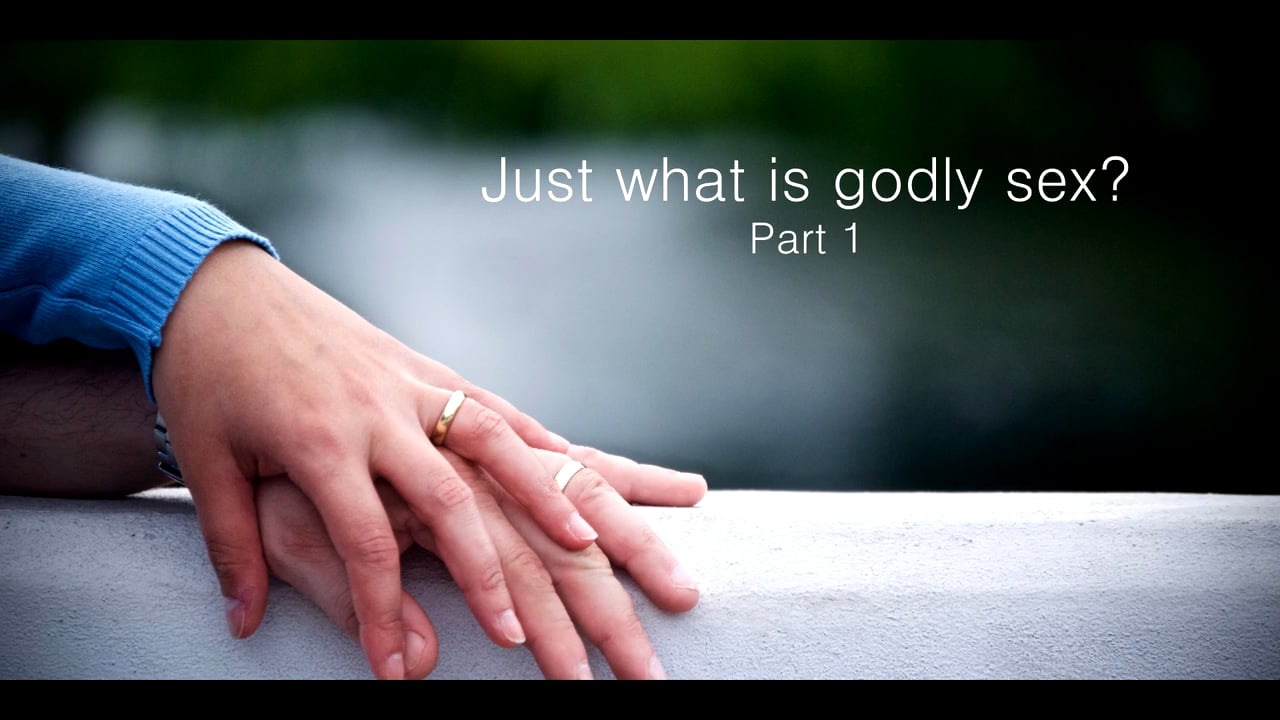 Just what is godly sex?
Part 1